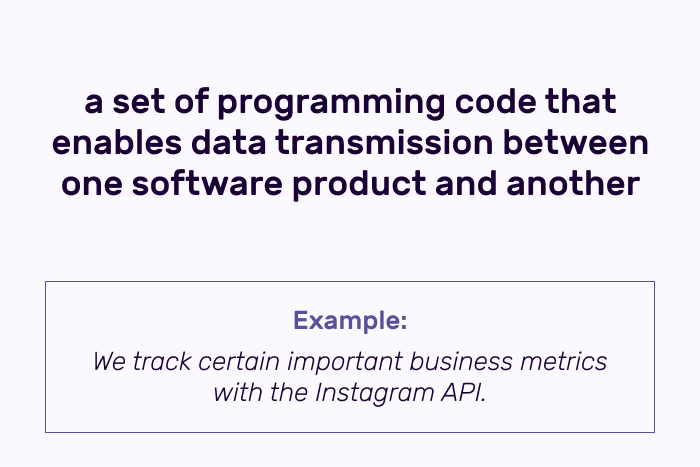 a set of programming code that enables data transmission between one software product and another

Example:

We track certain important business metrics with the Instagram API.